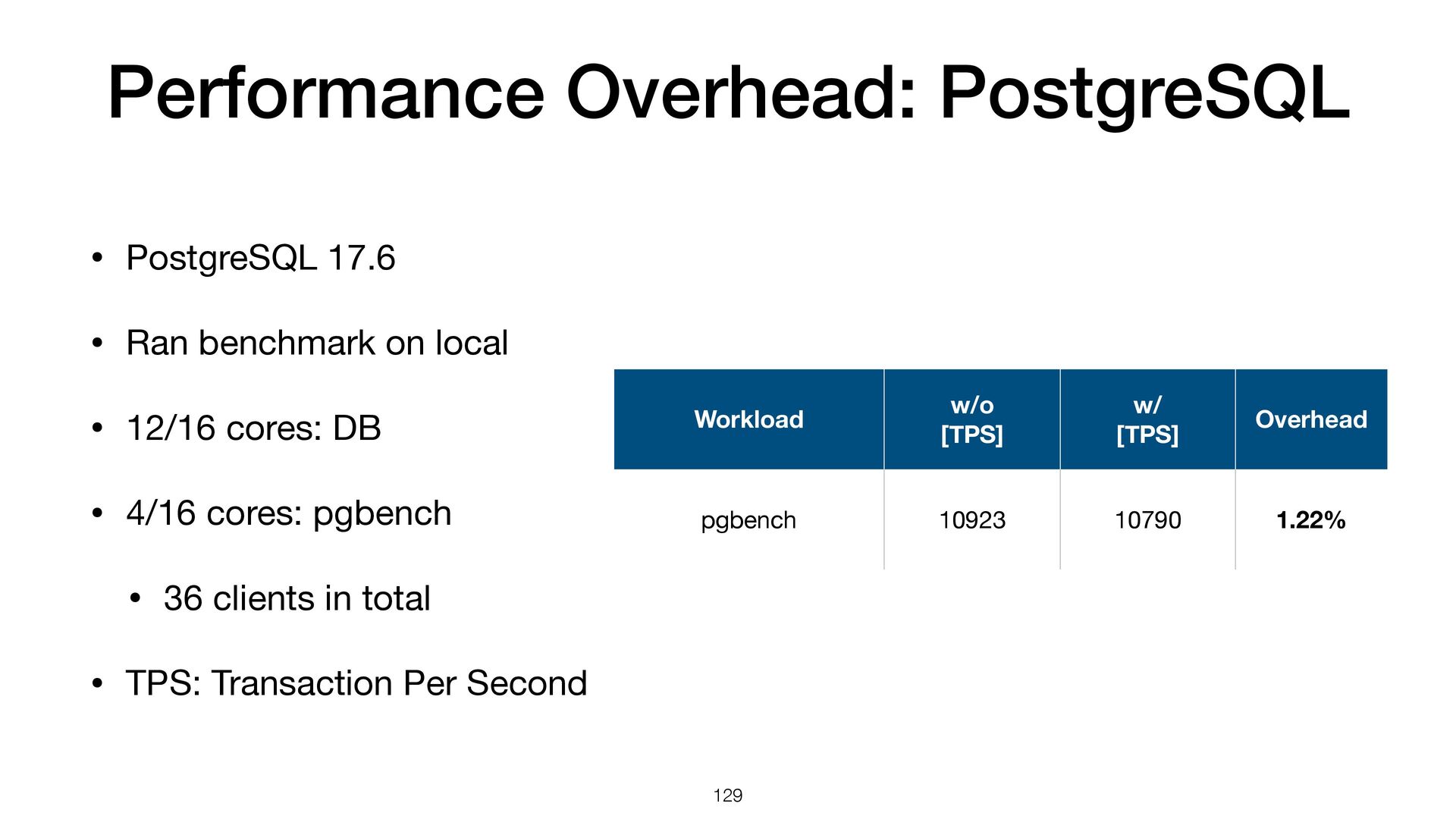 Performance Overhead: PostgreSQL

• PostgreSQL 17.6

• Ran benchmark on local

• 12/16 cores: DB

• 4/16 cores: pgbench

• 36 clients in total

• TPS: Transaction Per Second

| Workload | w/o [TPS] | w/ [TPS] | Overhead |
|---|---|---|---|
| pgbench | 10923 | 10790 | 1.22% |

129